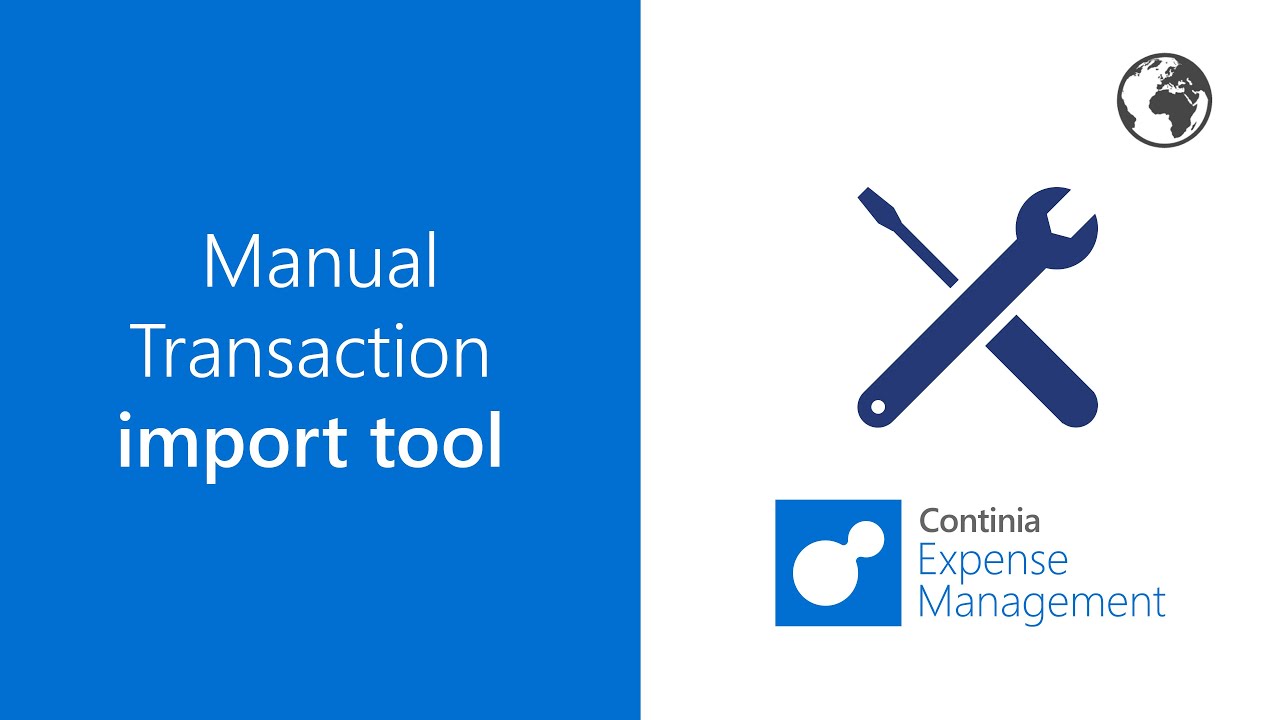 Manual
Transaction
import tool

Continia
Expense
Management